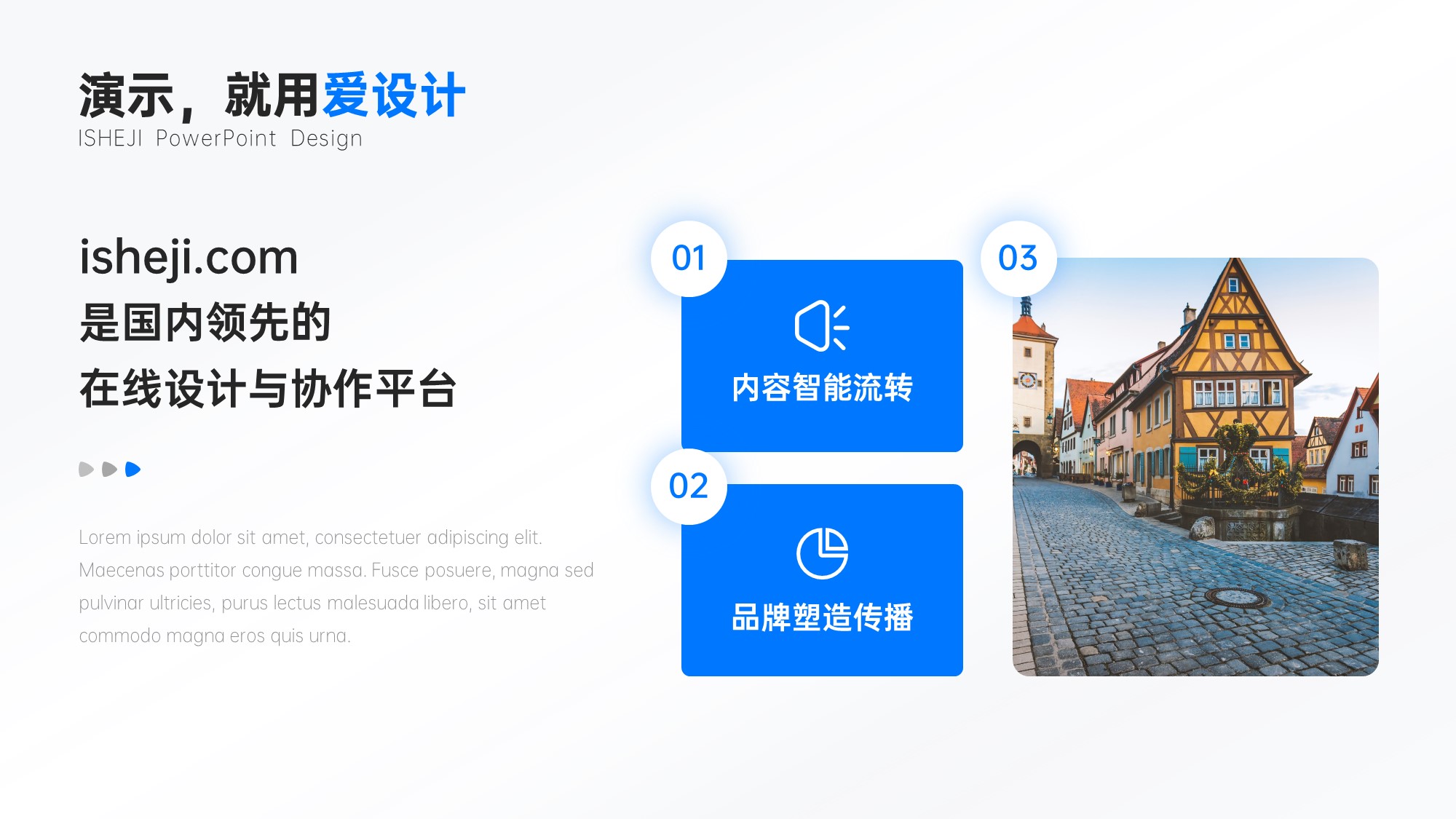 演示，就用爱设计
ISHEJI PowerPoint Design

isheji.com
是国内领先的
在线设计与协作平台

Lorem ipsum dolor sit amet, consectetuer adipiscing elit. Maecenas porttitor congue massa. Fusce posuere, magna sed pulvinar ultricies, purus lectus malesuada libero, sit amet commodo magna eros quis urna.

01
内容智能流转

02
品牌塑造传播

03